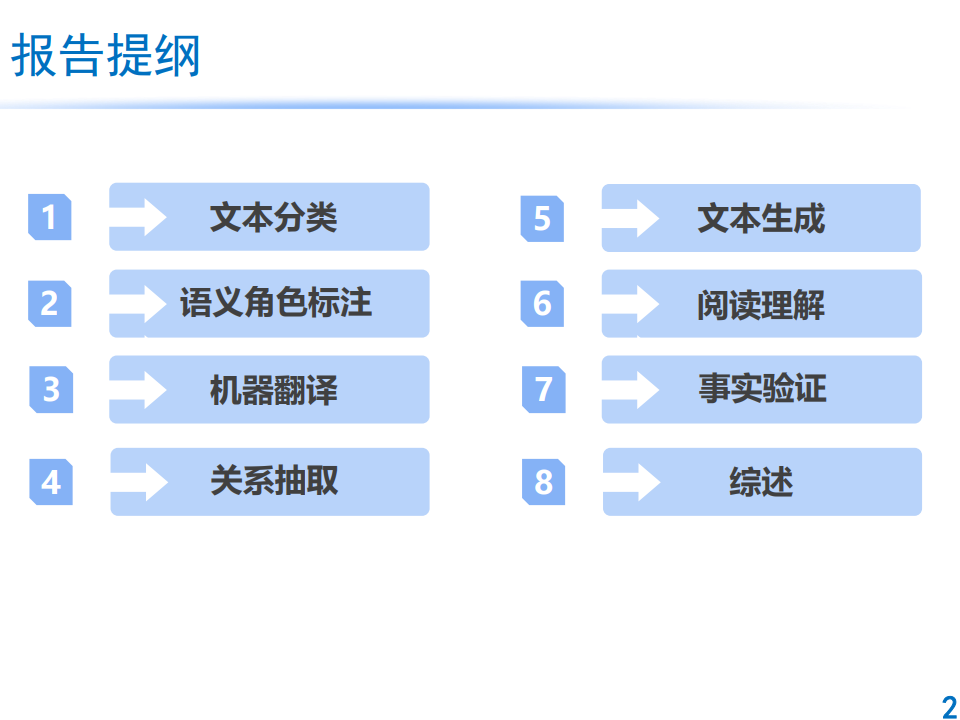 报告提纲

1 文本分类

2 语义角色标注

3 机器翻译

4 关系抽取

5 文本生成

6 阅读理解

7 事实验证

8 综述

2